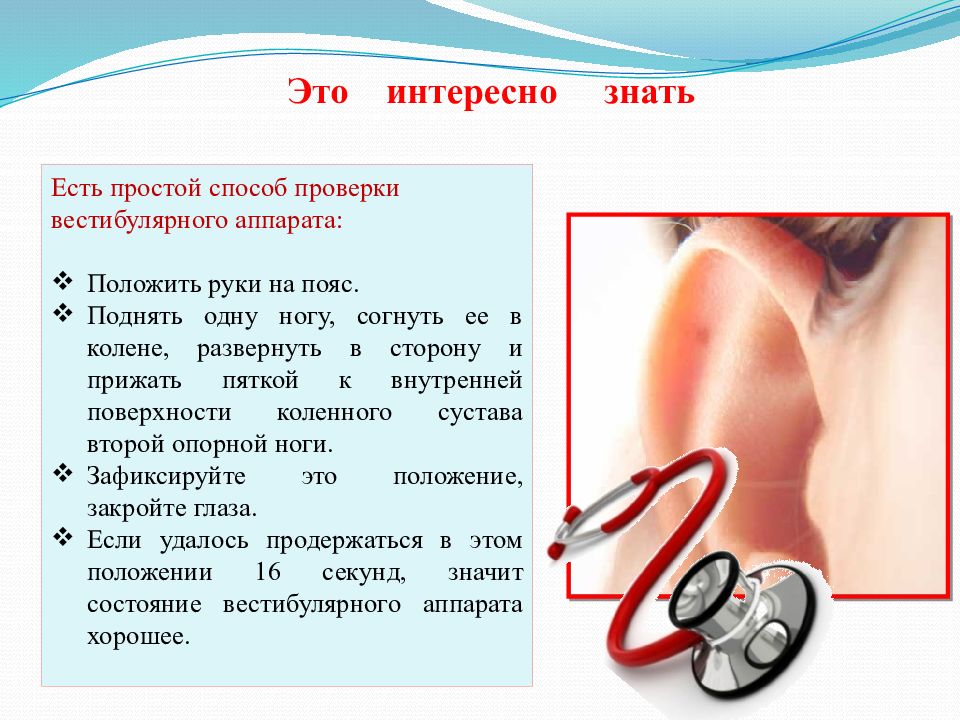 Это интересно знать

Есть простой способ проверки вестибулярного аппарата:

❖ Положить руки на пояс.
❖ Поднять одну ногу, согнуть ее в колене, развернуть в сторону и прижать пяткой к внутренней поверхности коленного сустава второй опорной ноги.
❖ Зафиксируйте это положение, закройте глаза.
❖ Если удалось продержаться в этом положении 16 секунд, значит состояние вестибулярного аппарата хорошее.